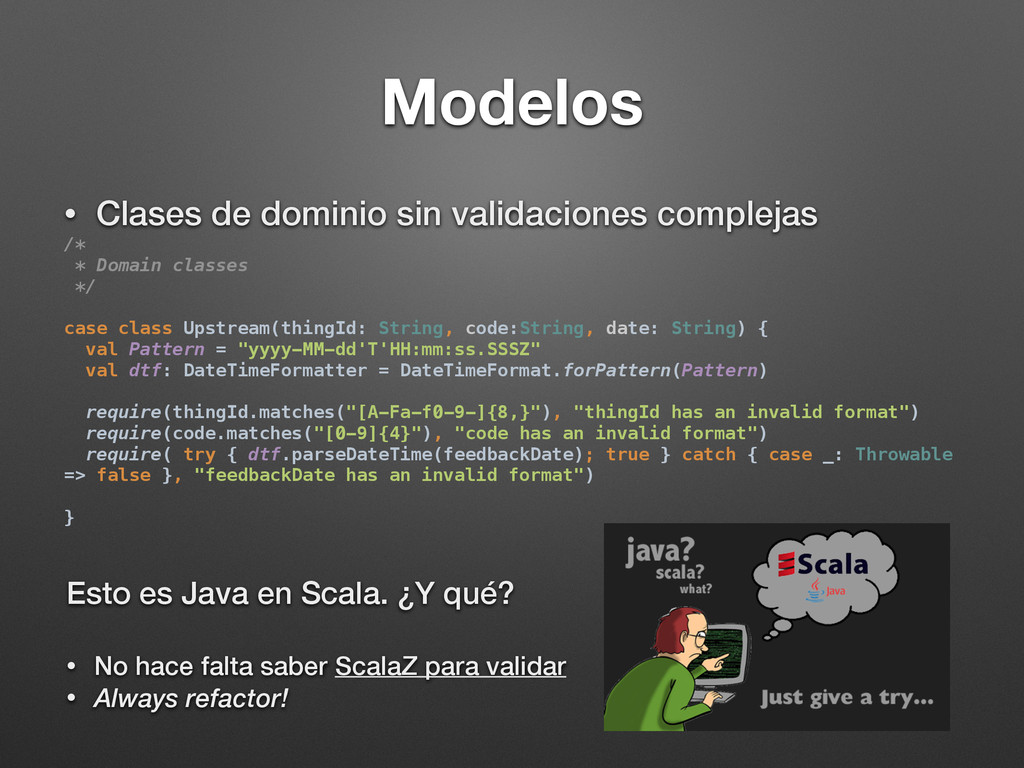 Modelos

• Clases de dominio sin validaciones complejas

/*
 * Domain classes
 */

case class Upstream(thingId: String, code:String, date: String) {
  val Pattern = "yyyy-MM-dd'T'HH:mm:ss.SSSZ"
  val dtf: DateTimeFormatter = DateTimeFormat.forPattern(Pattern)

  require(thingId.matches("[A-Fa-f0-9-]{8,}"), "thingId has an invalid format")
  require(code.matches("[0-9]{4}"), "code has an invalid format")
  require( try { dtf.parseDateTime(feedbackDate); true } catch { case _: Throwable => false }, "feedbackDate has an invalid format")

}

Esto es Java en Scala. ¿Y qué?

• No hace falta saber ScalaZ para validar
• Always refactor!

java?
scala?
what?
Scala
Java
Just give a try...